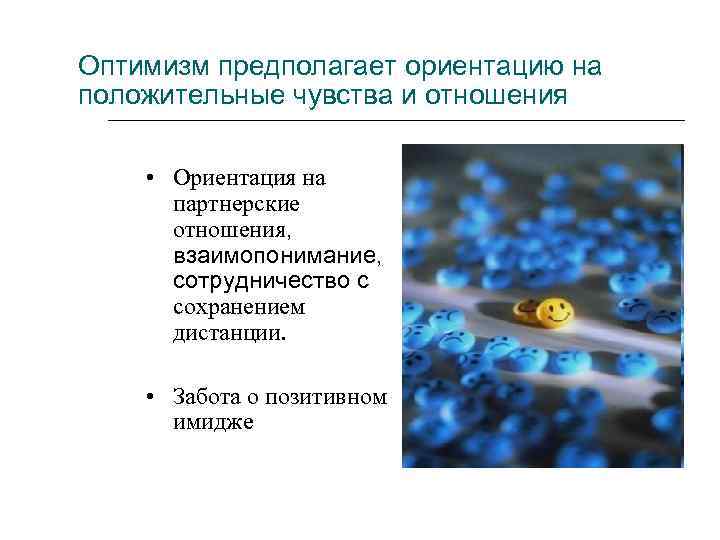 Оптимизм предполагает ориентацию на положительные чувства и отношения

• Ориентация на партнерские отношения, взаимопонимание, сотрудничество с сохранением дистанции.

• Забота о позитивном имидже